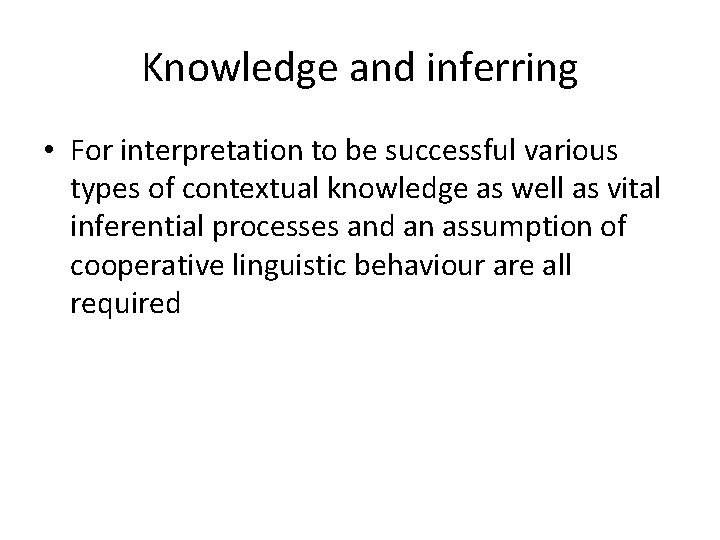 Knowledge and inferring

• For interpretation to be successful various types of contextual knowledge as well as vital inferential processes and an assumption of cooperative linguistic behaviour are all required